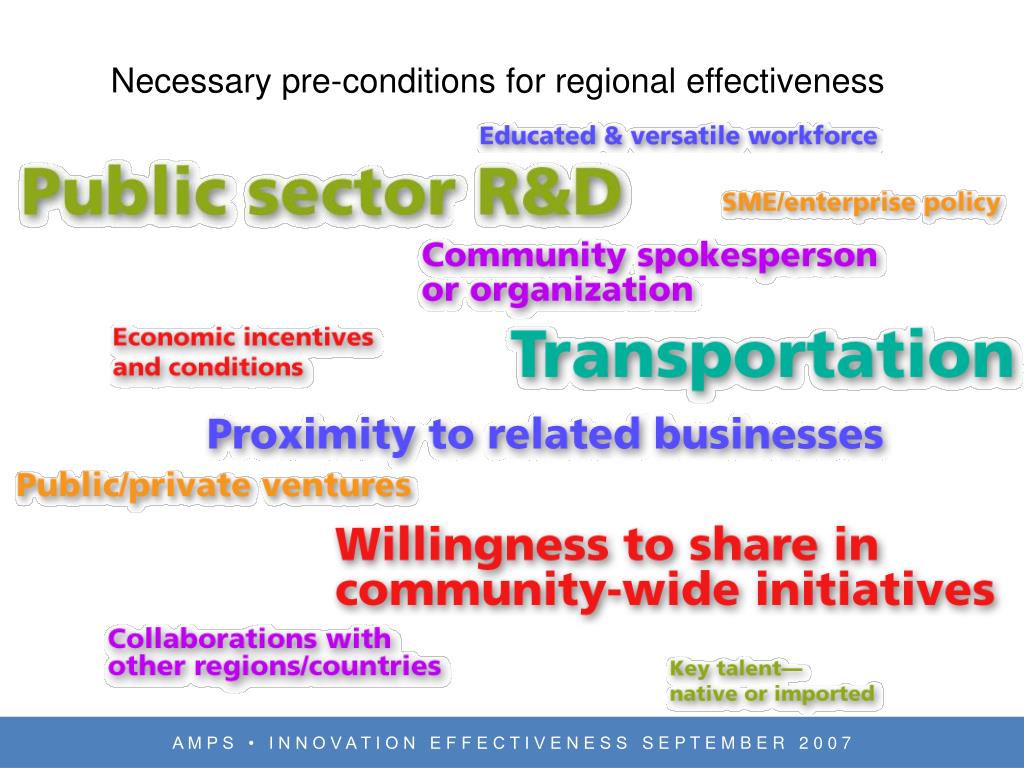 Necessary pre-conditions for regional effectiveness

Educated & versatile workforce

Public sector R&D

SME/enterprise policy

Community spokesperson or organization

Economic incentives and conditions

Transportation

Proximity to related businesses

Public/private ventures

Willingness to share in community-wide initiatives

Collaborations with other regions/countries

Key talent— native or imported

AMPS • INNOVATION EFFECTIVENESS SEPTEMBER 2007